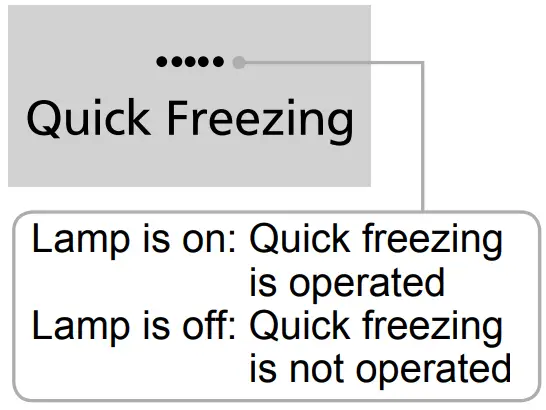 Quick Freezing

Lamp is on: Quick freezing is operated
Lamp is off: Quick freezing is not operated